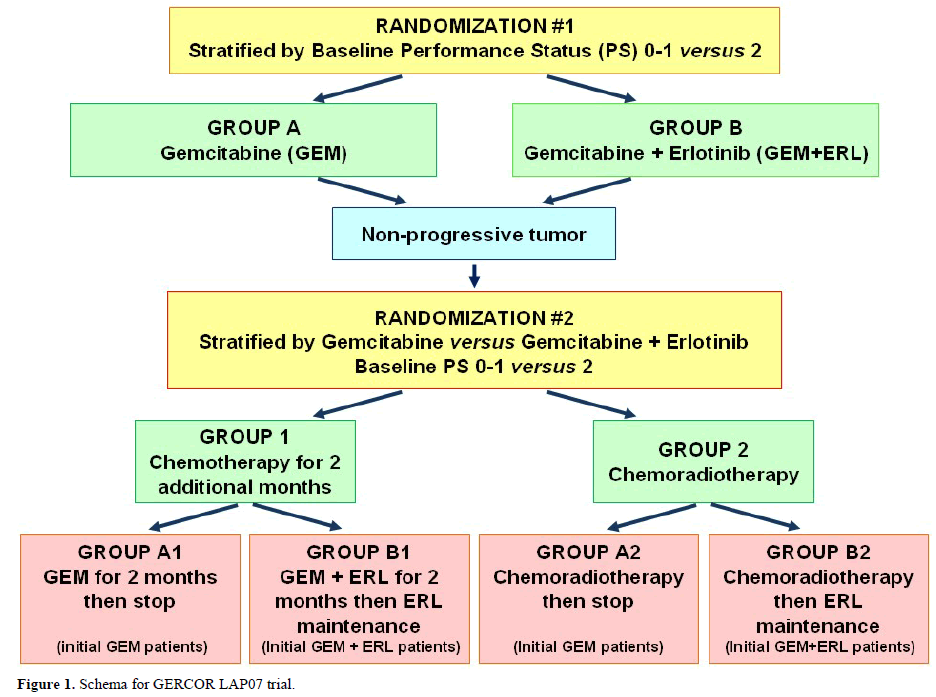 RANDOMIZATION #1
Stratified by Baseline Performance Status (PS) 0-1 versus 2

GROUP A
Gemcitabine (GEM)

GROUP B
Gemcitabine + Erlotinib (GEM+ERL)

Non-progressive tumor

RANDOMIZATION #2
Stratified by Gemcitabine versus Gemcitabine + Erlotinib
Baseline PS 0-1 versus 2

GROUP 1
Chemotherapy for 2 additional months

GROUP 2
Chemoradiotherapy

GROUP A1
GEM for 2 months then stop
(initial GEM patients)

GROUP B1
GEM + ERL for 2 months then ERL maintenance
(Initial GEM + ERL patients)

GROUP A2
Chemoradiotherapy then stop
(Initial GEM patients)

GROUP B2
Chemoradiotherapy then ERL maintenance
(Initial GEM+ERL patients)

Figure 1. Schema for GERCOR LAP07 trial.